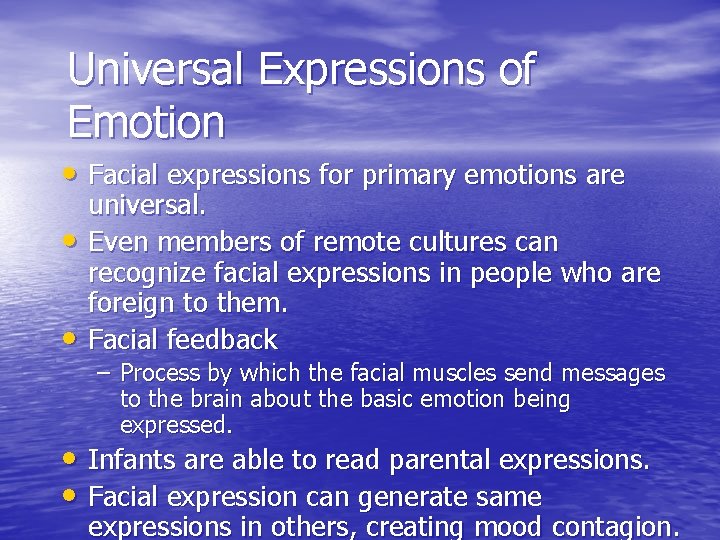 Universal Expressions of Emotion

• Facial expressions for primary emotions are universal.
• Even members of remote cultures can recognize facial expressions in people who are foreign to them.
• Facial feedback
– Process by which the facial muscles send messages to the brain about the basic emotion being expressed.
• Infants are able to read parental expressions.
• Facial expression can generate same expressions in others, creating mood contagion.